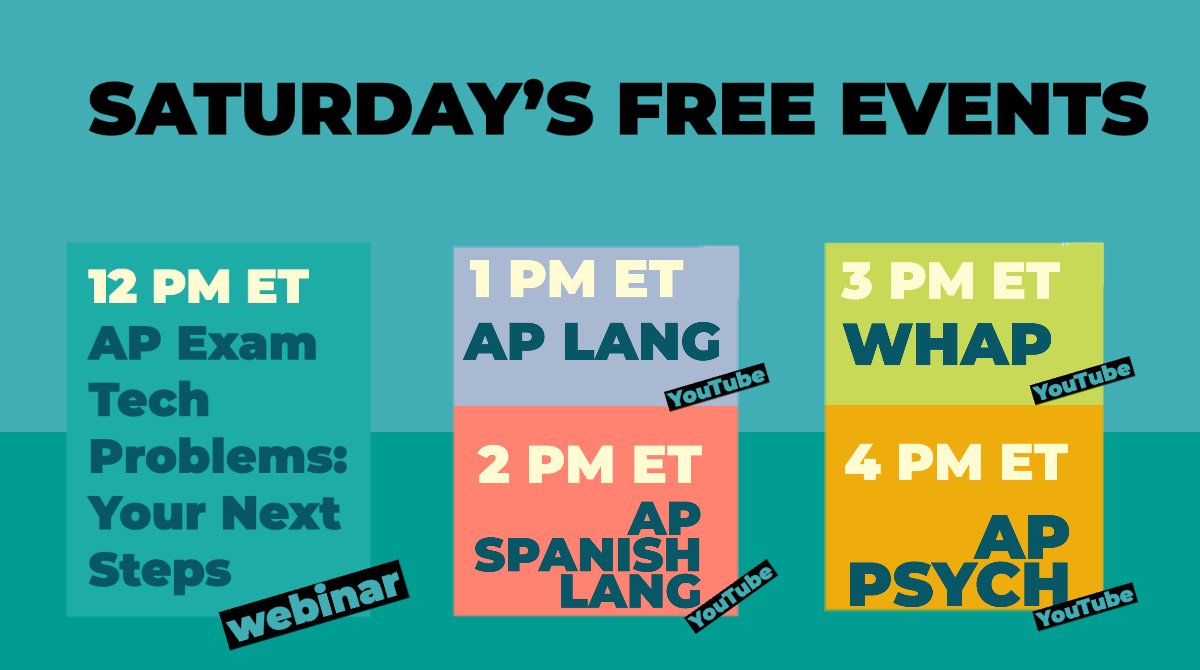 SATURDAY'S FREE EVENTS

12 PM ET
AP Exam Tech Problems: Your Next Steps
webinar

1 PM ET
AP LANG
YouTube

2 PM ET
AP SPANISH LANG
YouTube

3 PM ET
WHAP
YouTube

4 PM ET
AP PSYCH
YouTube